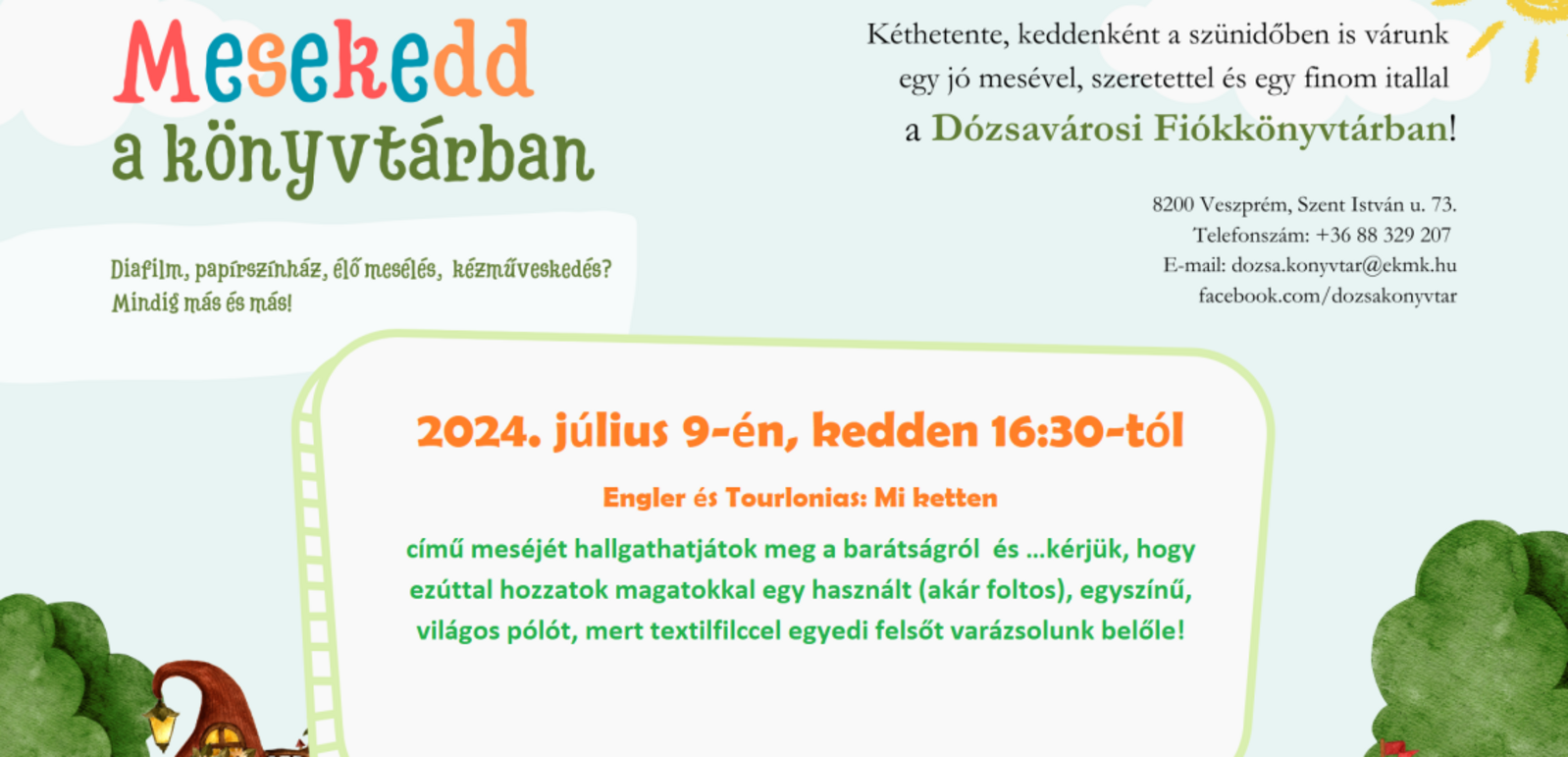 Mesekedd
a könyvtárban

Diafilm, papírszínház, élő mesélés, kézműveskedés?
Mindig más és más!

Kéthetente, keddenként a szünidőben is várunk egy jó mesével, szeretettel és egy finom itallal a Dózsavárosi Fiókkönyvtárban!

8200 Veszprém, Szent István u. 73.
Telefonszám: +36 88 329 207
E-mail: dozsa.konyvtar@ekmk.hu
facebook.com/dozsakonyvtar

2024. július 9-én, kedden 16:30-tól

Engler és Tourlonias: Mi ketten

című meséjét hallgathatjátok meg a barátságról és ...kérjük, hogy ezúttal hozzatok magatokkal egy használt (akár foltos), egyszínű, világos pólót, mert textilfilccel egyedi felsőt varázsolunk belőle!